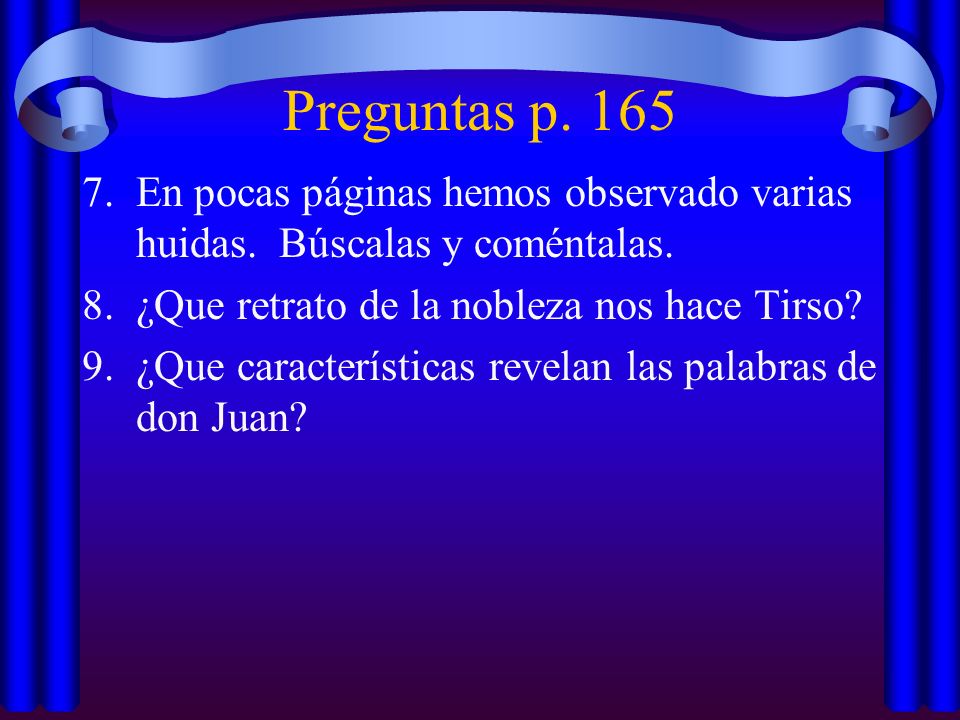 Preguntas p. 165

7. En pocas páginas hemos observado varias huidas.  Búscalas y coméntalas.

8. ¿Que retrato de la nobleza nos hace Tirso?

9. ¿Que características revelan las palabras de don Juan?